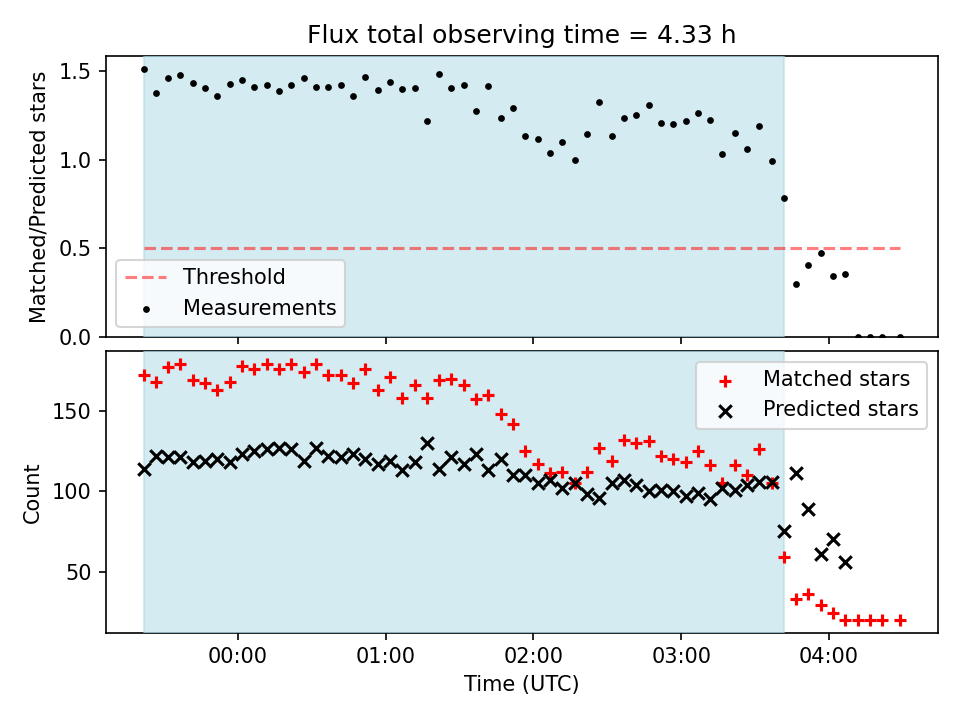 Flux total observing time = 4.33 h

Matched/Predicted stars

1.5
1.0
0.5
0.0

Threshold
Measurements

Count

150
100
50

Matched stars
Predicted stars

00:00
01:00
02:00
03:00
04:00

Time (UTC)